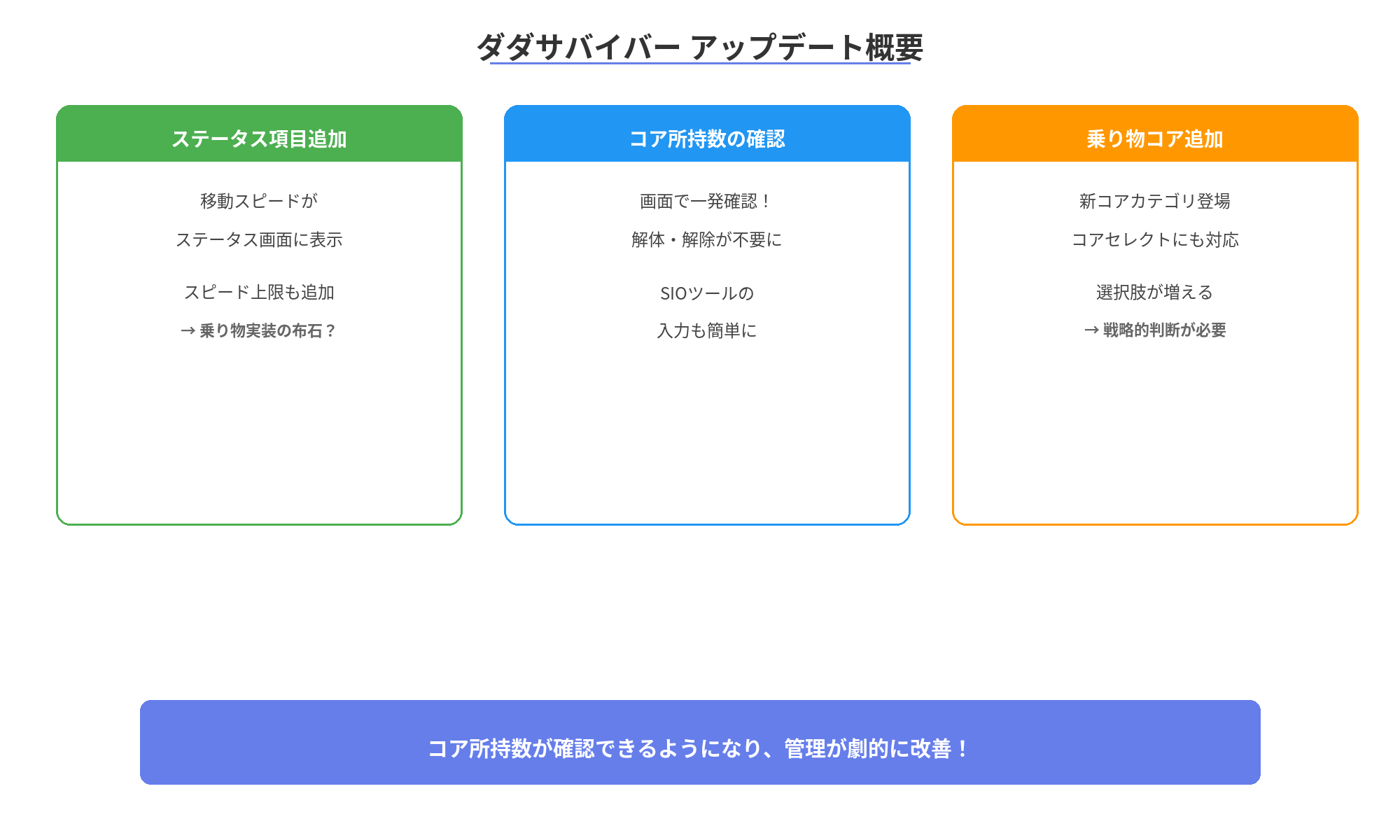 ダダサバイバー アップデート概要

ステータス項目追加

移動スピードが

ステータス画面に表示

スピード上限も追加

→ 乗り物実装の布石？

コア所持数の確認

画面で一発確認！

解体・解除が不要に

SIOツールの

入力も簡単に

乗り物コア追加

新コアカテゴリ登場

コアセレクトにも対応

選択肢が増える

→ 戦略的判断が必要

コア所持数が確認できるようになり、管理が劇的に改善！